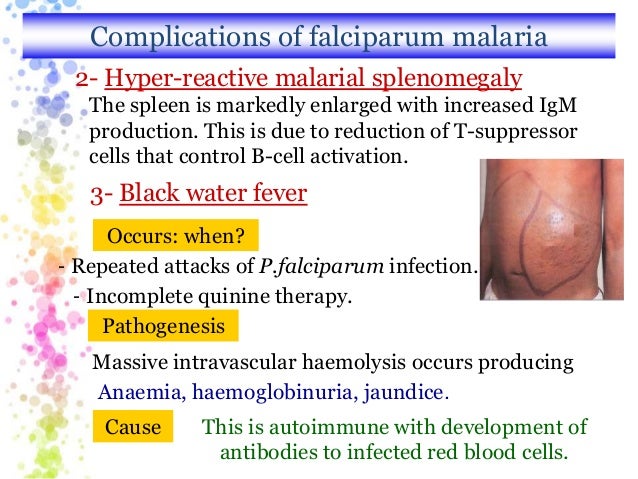 Complications of falciparum malaria

2- Hyper-reactive malarial splenomegaly

The spleen is markedly enlarged with increased IgM production. This is due to reduction of T-suppressor cells that control B-cell activation.

3- Black water fever

Occurs: when?

- Repeated attacks of P.falciparum infection.

- Incomplete quinine therapy.

Pathogenesis

Massive intravascular haemolysis occurs producing Anaemia, haemoglobinuria, jaundice.

Cause

This is autoimmune with development of antibodies to infected red blood cells.